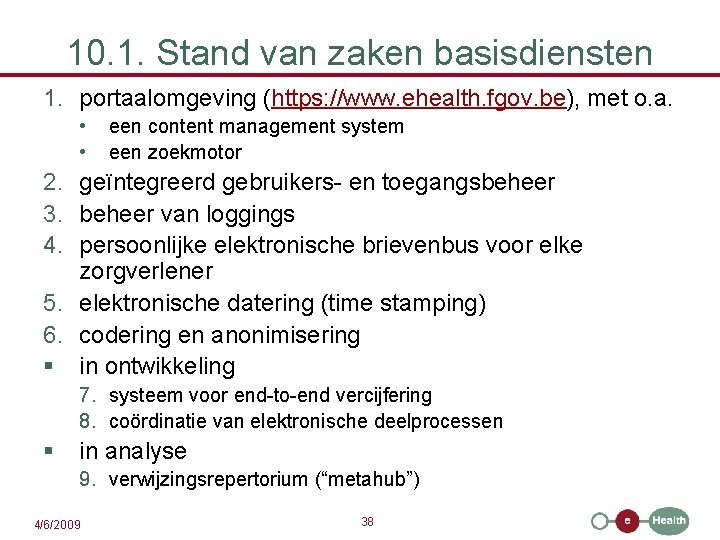 10.1. Stand van zaken basisdiensten

1. portaalomgeving (https://www.ehealth.fgov.be), met o.a.
   • een content management system
   • een zoekmotor
2. geïntegreerd gebruikers- en toegangsbeheer
3. beheer van loggings
4. persoonlijke elektronische brievenbus voor elke zorgverlener
5. elektronische datering (time stamping)
6. codering en anonimisering
▪ in ontwikkeling
   7. systeem voor end-to-end vercijfering
   8. coördinatie van elektronische deelprocessen
▪ in analyse
   9. verwijzingsrepertorium (“metahub”)

4/6/2009

38

e Health